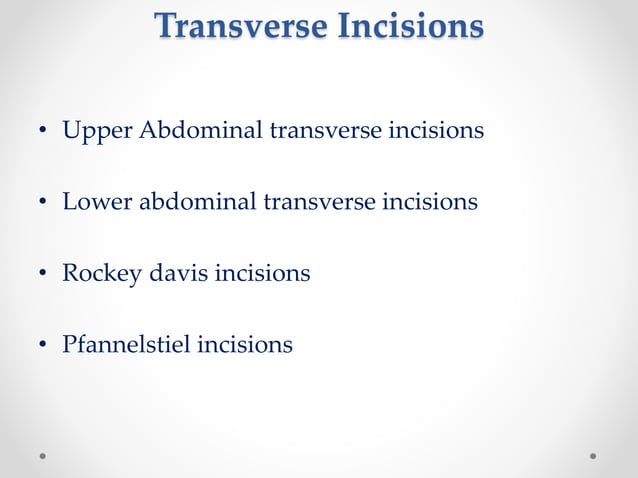 Transverse Incisions

• Upper Abdominal transverse incisions

• Lower abdominal transverse incisions

• Rockey davis incisions

• Pfannelstiel incisions